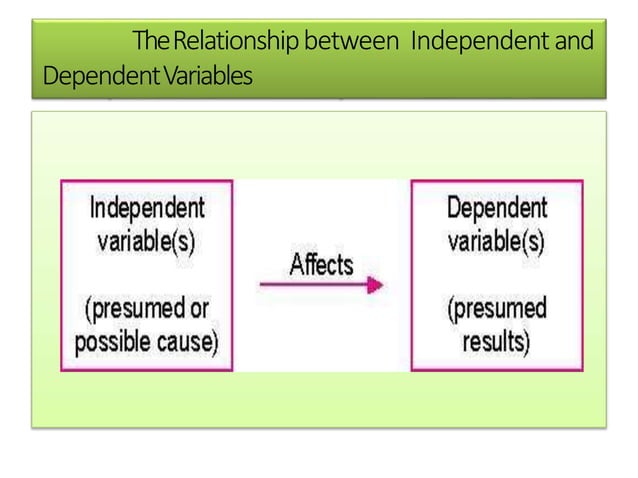 The Relationship between Independent and Dependent Variables

Independent variable(s)

(presumed or possible cause)

Affects

Dependent variable(s)

(presumed results)